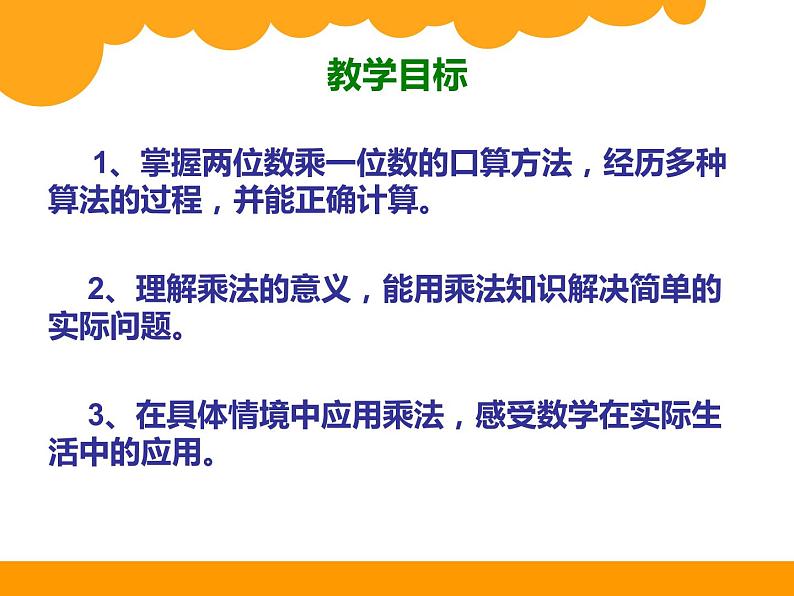 教学目标

1、掌握两位数乘一位数的口算方法，经历多种算法的过程，并能正确计算。

2、理解乘法的意义，能用乘法知识解决简单的实际问题。

3、在具体情境中应用乘法，感受数学在实际生活中的应用。